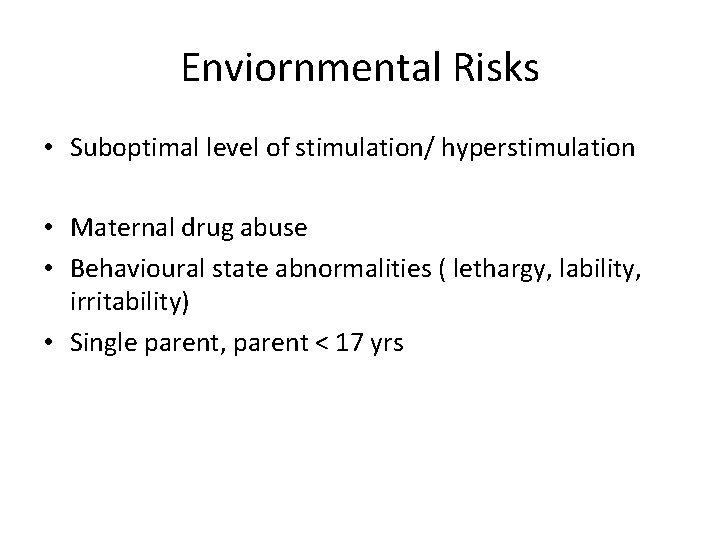 Enviornmental Risks

• Suboptimal level of stimulation/ hyperstimulation

• Maternal drug abuse
• Behavioural state abnormalities ( lethargy, lability, irritability)
• Single parent, parent < 17 yrs